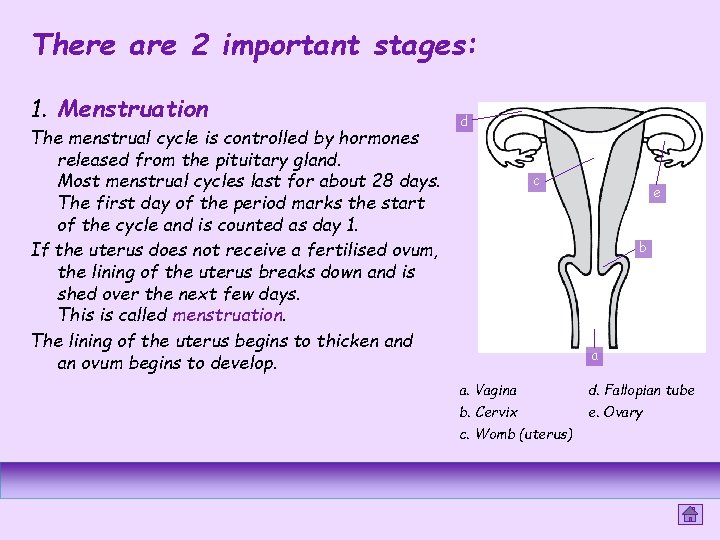 There are 2 important stages:

1. Menstruation

The menstrual cycle is controlled by hormones released from the pituitary gland. Most menstrual cycles last for about 28 days. The first day of the period marks the start of the cycle and is counted as day 1.

If the uterus does not receive a fertilised ovum, the lining of the uterus breaks down and is shed over the next few days. This is called menstruation.

The lining of the uterus begins to thicken and an ovum begins to develop.

d
c
e
b
a

a. Vagina
b. Cervix
c. Womb (uterus)
d. Fallopian tube
e. Ovary